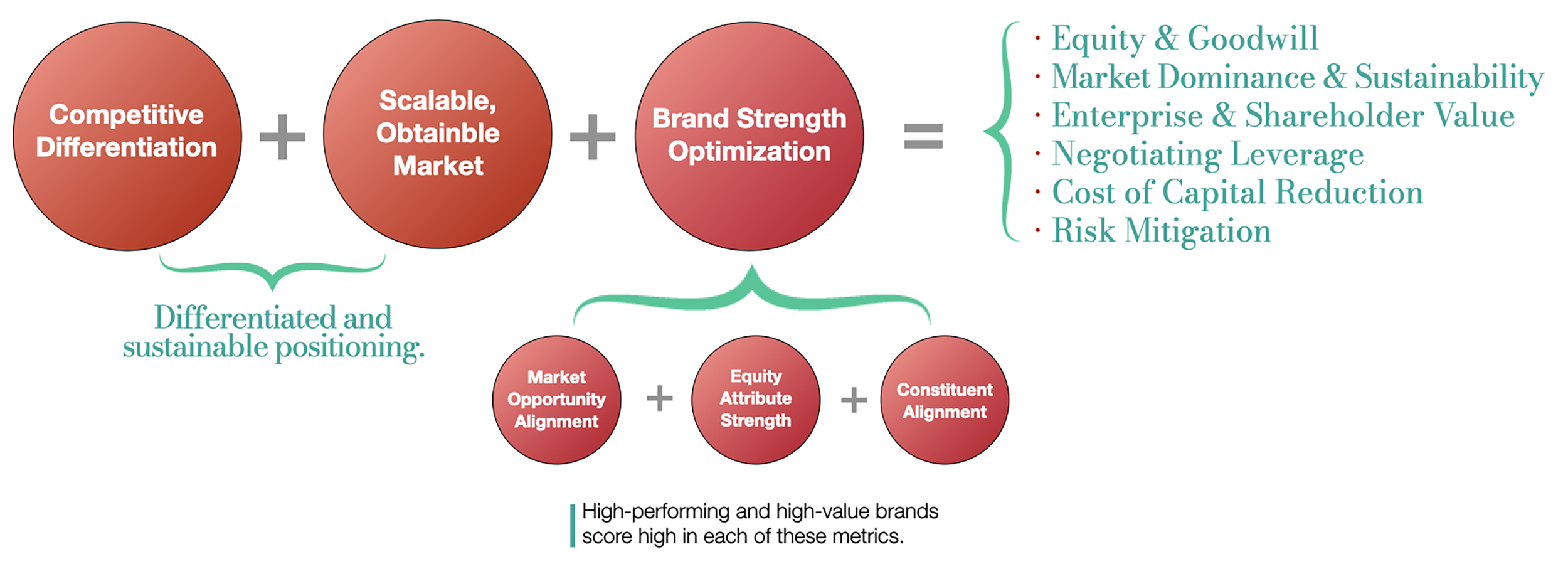 Competitive Differentiation + Scalable, Obtainble Market + Brand Strength Optimization =

· Equity & Goodwill
· Market Dominance & Sustainability
· Enterprise & Shareholder Value
· Negotiating Leverage
· Cost of Capital Reduction
· Risk Mitigation

Differentiated and sustainable positioning.

Market Opportunity Alignment + Equity Attribute Strength + Constituent Alignment

High-performing and high-value brands score high in each of these metrics.